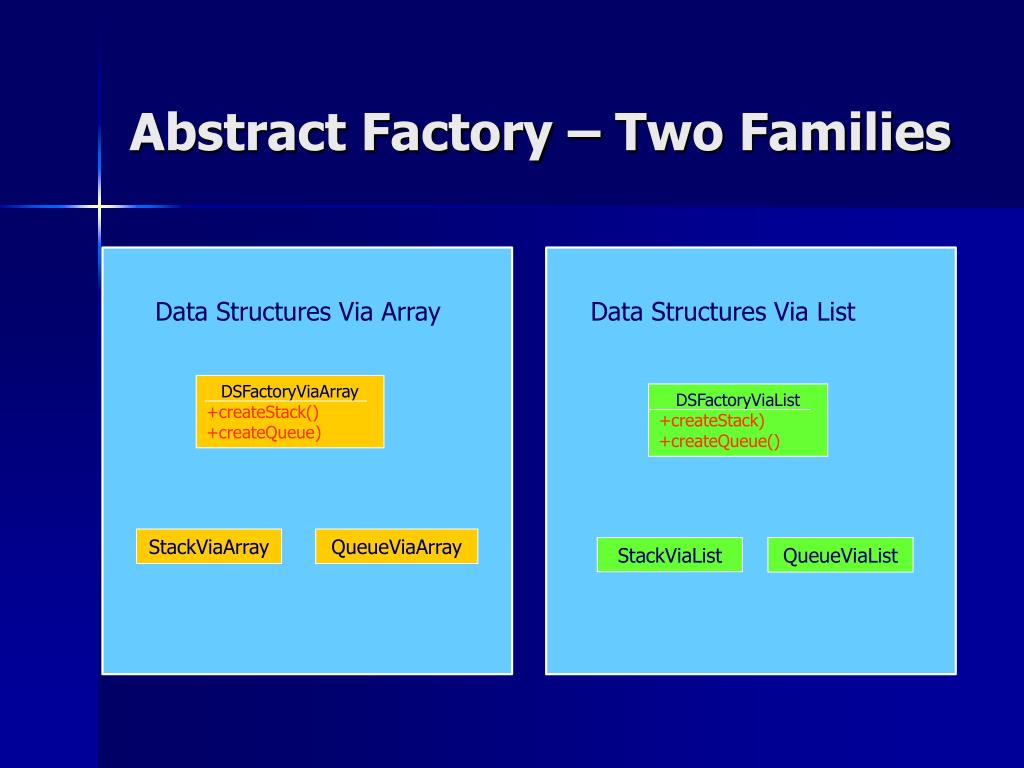 Abstract Factory – Two Families

Data Structures Via Array

DSFactoryViaArray
+createStack()
+createQueue)

StackViaArray

QueueViaArray

Data Structures Via List

DSFactoryViaList
+createStack)
+createQueue()

StackViaList

QueueViaList